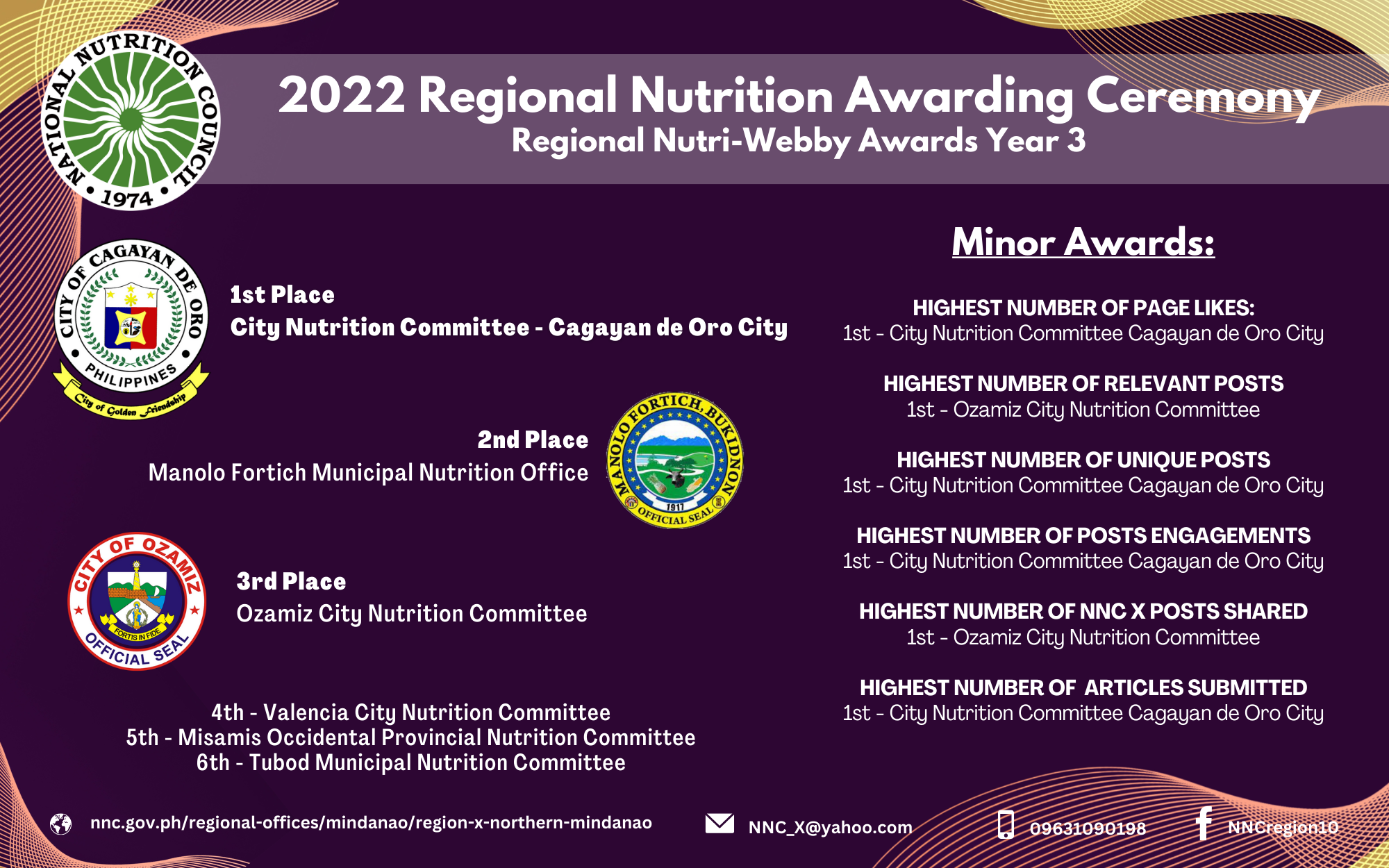 NATIONAL NUTRITION COUNCIL • 1974 •

2022 Regional Nutrition Awarding Ceremony
Regional Nutri-Webby Awards Year 3

CITY OF CAGAYAN DE ORO
PHILIPPINES
City of Golden Friendship

1st Place
City Nutrition Committee - Cagayan de Oro City

2nd Place
Manolo Fortich Municipal Nutrition Office

MANOLO FORTICH, BUKIDNON
1917
OFFICIAL SEAL

CITY OF OZAMIZ
FORTIS IN FIDE
OFFICIAL SEAL

3rd Place
Ozamiz City Nutrition Committee

4th - Valencia City Nutrition Committee
5th - Misamis Occidental Provincial Nutrition Committee
6th - Tubod Municipal Nutrition Committee

Minor Awards:

HIGHEST NUMBER OF PAGE LIKES:
1st - City Nutrition Committee Cagayan de Oro City

HIGHEST NUMBER OF RELEVANT POSTS
1st - Ozamiz City Nutrition Committee

HIGHEST NUMBER OF UNIQUE POSTS
1st - City Nutrition Committee Cagayan de Oro City

HIGHEST NUMBER OF POSTS ENGAGEMENTS
1st - City Nutrition Committee Cagayan de Oro City

HIGHEST NUMBER OF NNC X POSTS SHARED
1st - Ozamiz City Nutrition Committee

HIGHEST NUMBER OF ARTICLES SUBMITTED
1st - City Nutrition Committee Cagayan de Oro City

nnc.gov.ph/regional-offices/mindanao/region-x-northern-mindanao
NNC_X@yahoo.com
09631090198
NNCregion10